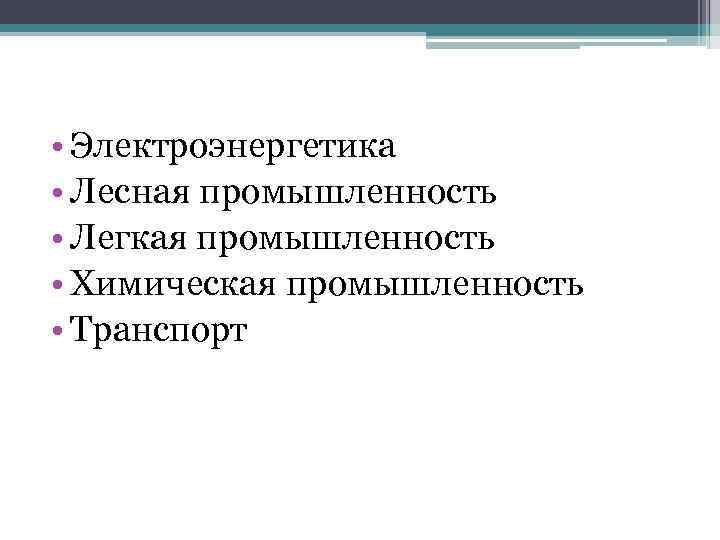 • Электроэнергетика
• Лесная промышленность
• Легкая промышленность
• Химическая промышленность
• Транспорт